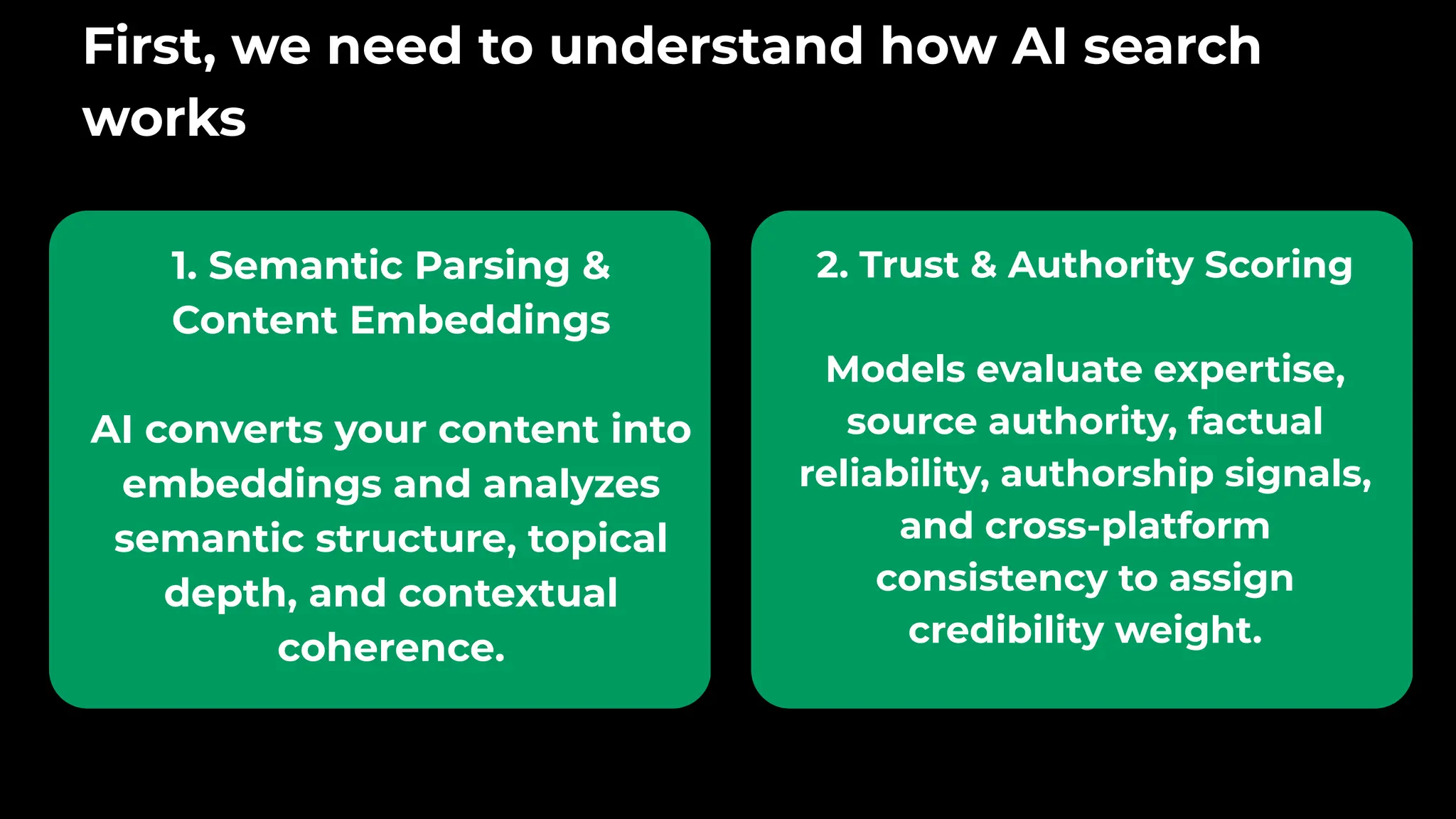 First, we need to understand how AI search works

1. Semantic Parsing & Content Embeddings

AI converts your content into embeddings and analyzes semantic structure, topical depth, and contextual coherence.

2. Trust & Authority Scoring

Models evaluate expertise, source authority, factual reliability, authorship signals, and cross-platform consistency to assign credibility weight.